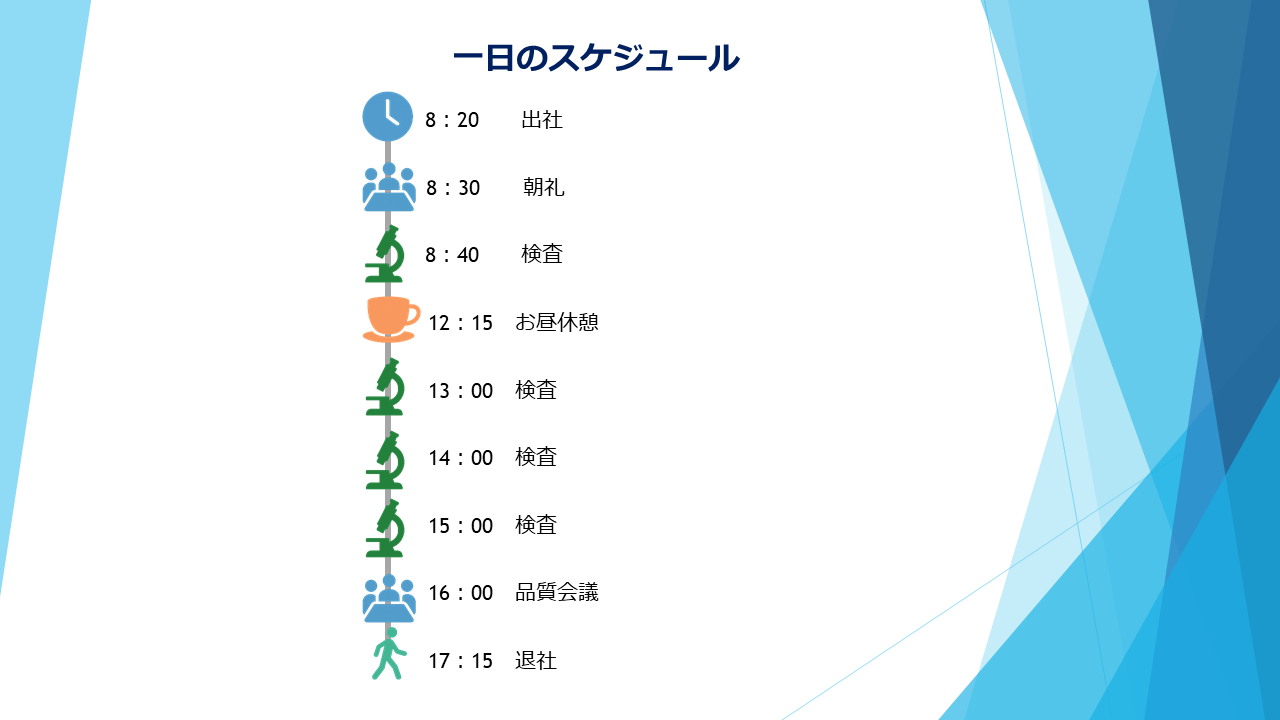 一日のスケジュール

8：20 出社

8：30 朝礼

8：40 検査

12：15 お昼休憩

13：00 検査

14：00 検査

15：00 検査

16：00 品質会議

17：15 退社